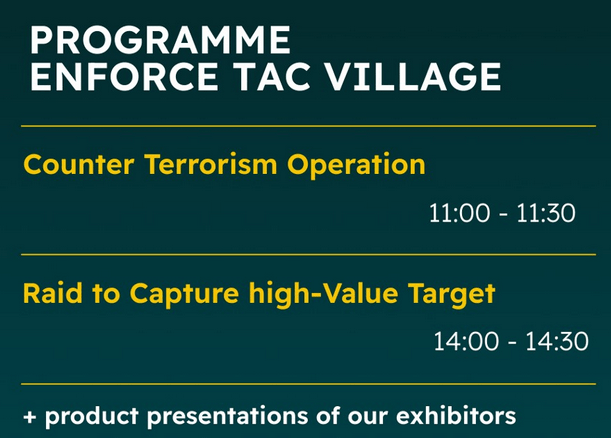 PROGRAMME
ENFORCE TAC VILLAGE

Counter Terrorism Operation

11:00 - 11:30

Raid to Capture high-Value Target

14:00 - 14:30

+ product presentations of our exhibitors